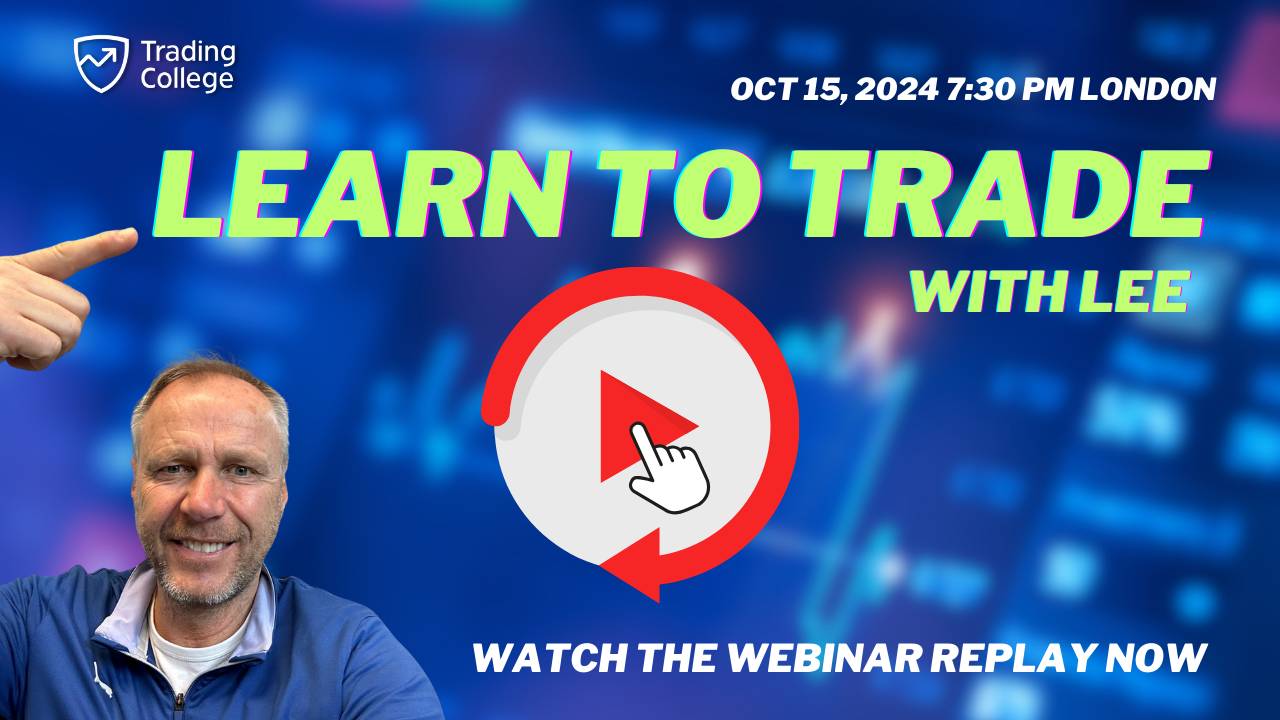 Trading College

OCT 15, 2024 7:30 PM LONDON

LEARN TO TRADE

WITH LEE

WATCH THE WEBINAR REPLAY NOW